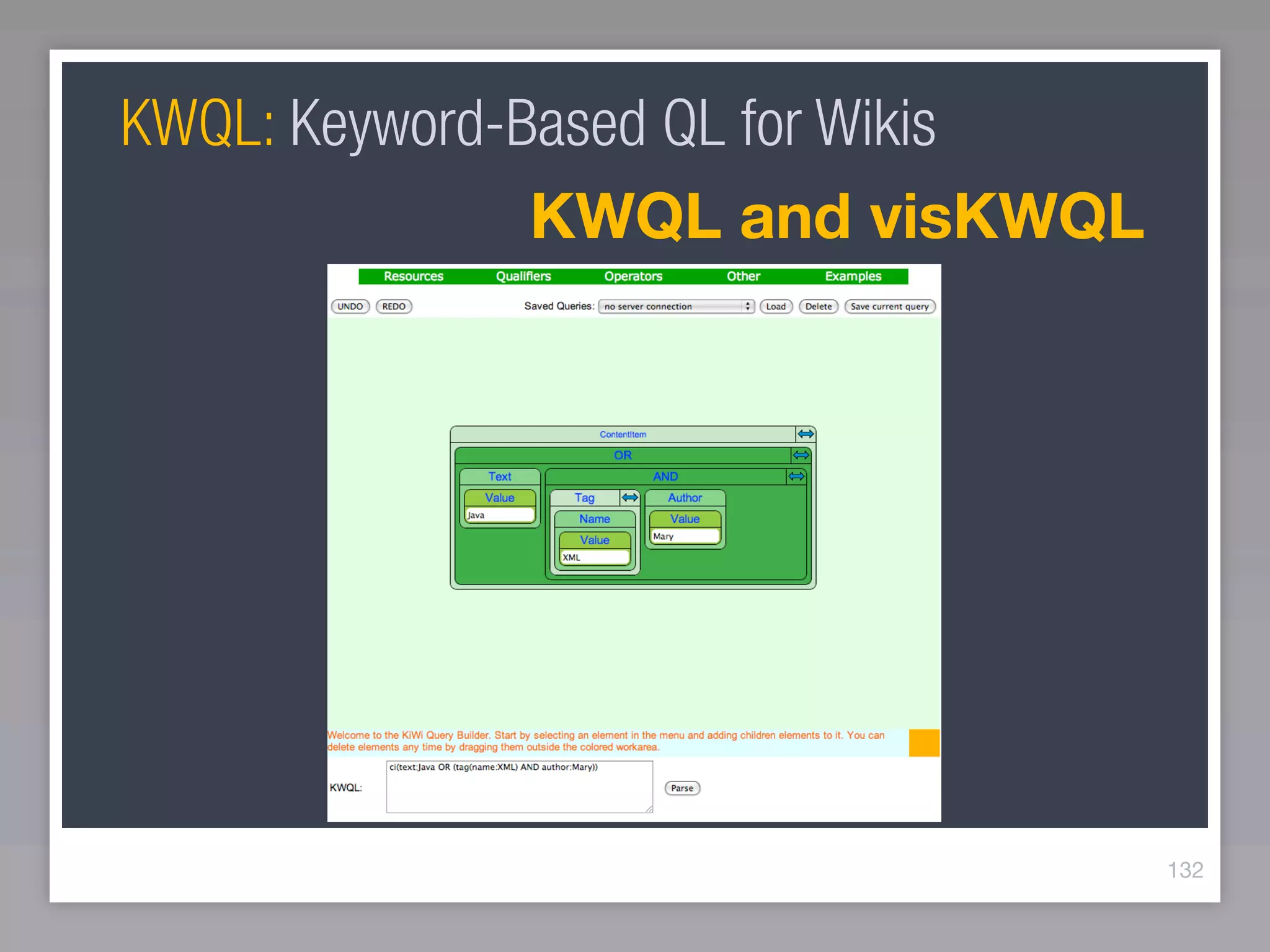 KWQL: Keyword-Based QL for Wikis

KWQL and visKWQL

Resources Qualifiers Operators Other Examples

UNDO REDO Saved Queries: no server connection Load Delete Save current query

ContentItem

OR

Text

Value

Java

AND

Tag

Name

Value

XML

Author

Value

Mary

Welcome to the KiWi Query Builder. Start by selecting an element in the menu and adding children elements to it. You can delete elements any time by dragging them outside the colored workarea.

KWQL: ci(text:Java OR (tag(name:XML) AND author:Mary)) Parse

132